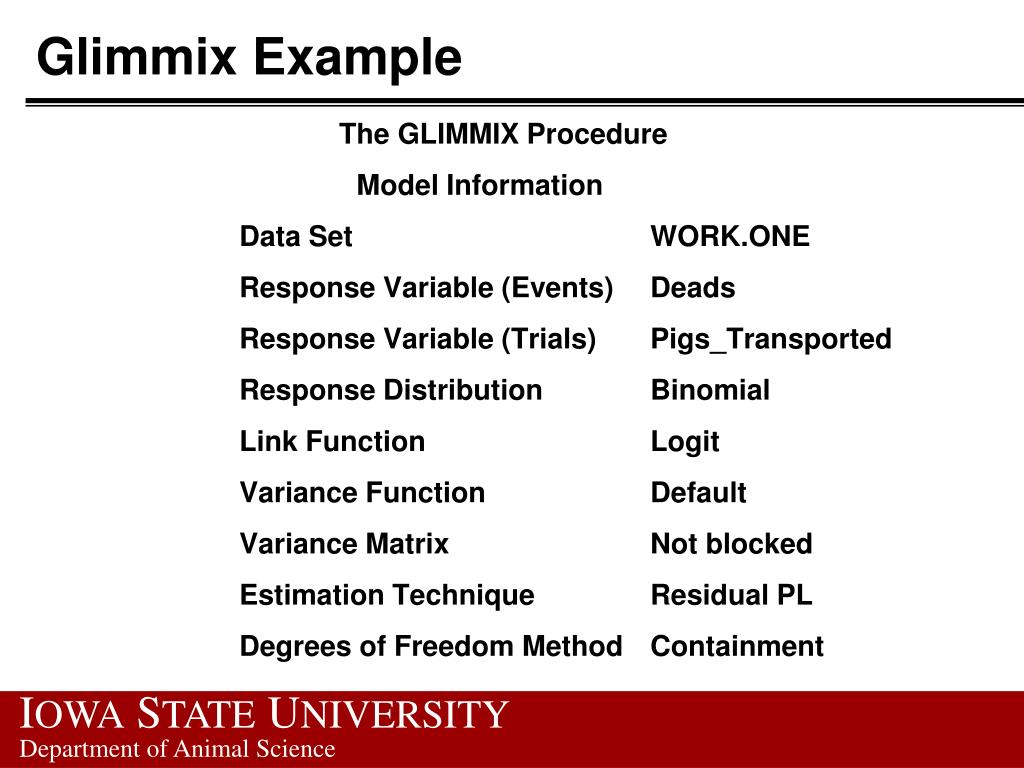 Glimmix Example

The GLIMMIX Procedure

Model Information

| | |
|---|---|
| Data Set | WORK.ONE |
| Response Variable (Events) | Deads |
| Response Variable (Trials) | Pigs_Transported |
| Response Distribution | Binomial |
| Link Function | Logit |
| Variance Function | Default |
| Variance Matrix | Not blocked |
| Estimation Technique | Residual PL |
| Degrees of Freedom Method | Containment |

IOWA STATE UNIVERSITY
Department of Animal Science